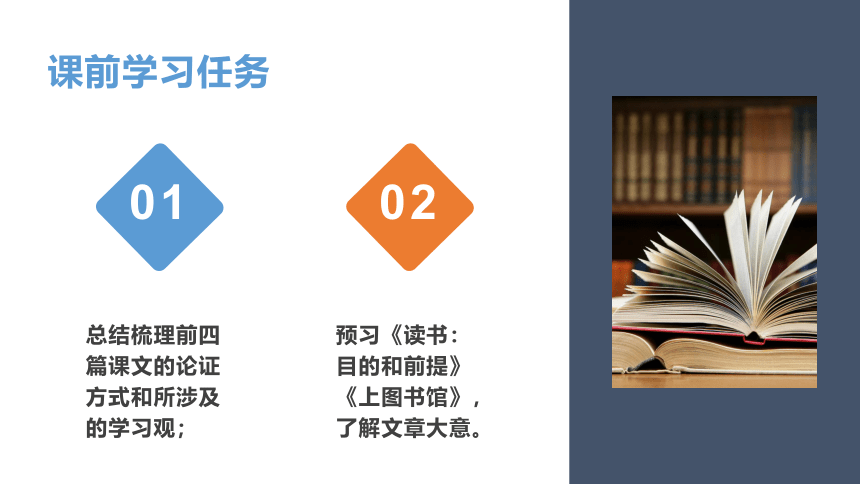 课前学习任务

01

总结梳理前四篇课文的论证方式和所涉及的学习观；

02

预习《读书：目的和前提》《上图书馆》，了解文章大意。